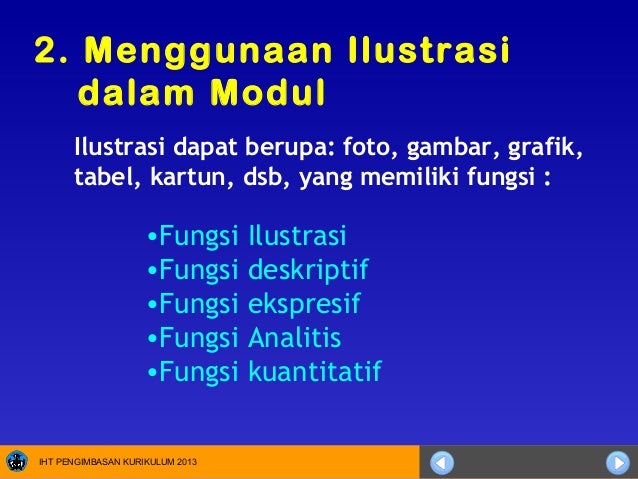 2. Menggunaan Ilustrasi dalam Modul

Ilustrasi dapat berupa: foto, gambar, grafik, tabel, kartun, dsb, yang memiliki fungsi :

•Fungsi Ilustrasi
•Fungsi deskriptif
•Fungsi ekspresif
•Fungsi Analitis
•Fungsi kuantitatif

IHT PENGIMBASAN KURIKULUM 2013